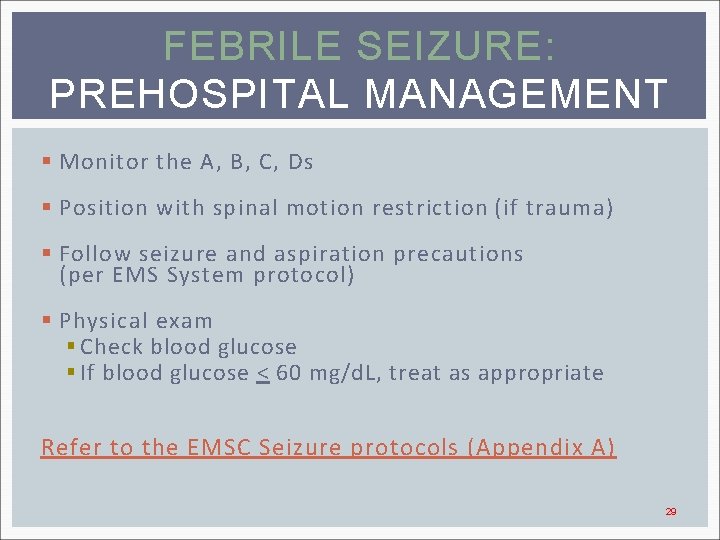 FEBRILE SEIZURE:
PREHOSPITAL MANAGEMENT

▪ Monitor the A, B, C, Ds

▪ Position with spinal motion restriction (if trauma)

▪ Follow seizure and aspiration precautions (per EMS System protocol)

▪ Physical exam
▪ Check blood glucose
▪ If blood glucose $\leq$ 60 mg/dL, treat as appropriate

Refer to the EMSC Seizure protocols (Appendix A)

29